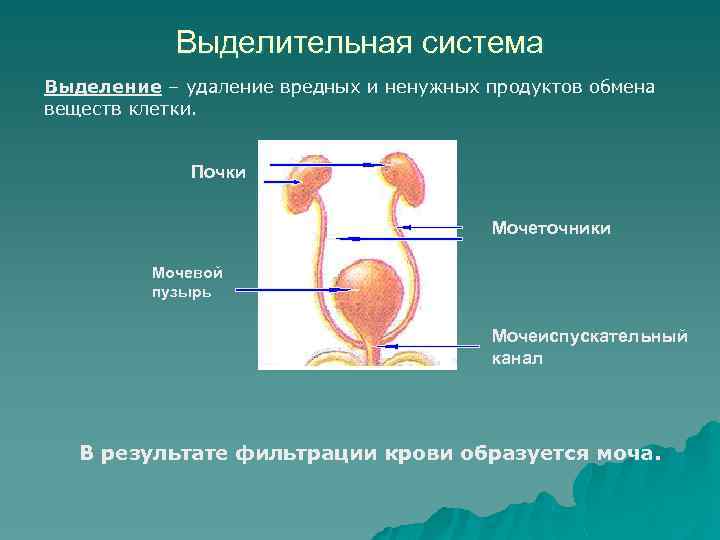 Выделительная система

Выделение – удаление вредных и ненужных продуктов обмена веществ клетки.

Почки

Мочеточники

Мочевой пузырь

Мочеиспускательный канал

В результате фильтрации крови образуется моча.